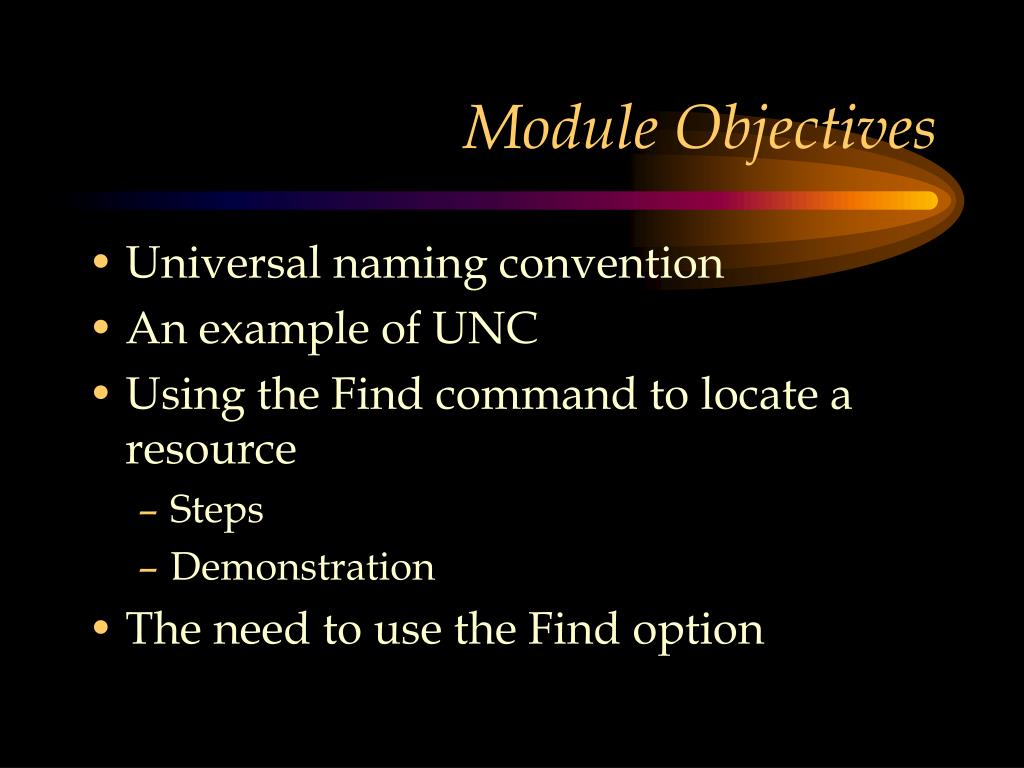 Module Objectives

• Universal naming convention
• An example of UNC
• Using the Find command to locate a resource
– Steps
– Demonstration
• The need to use the Find option